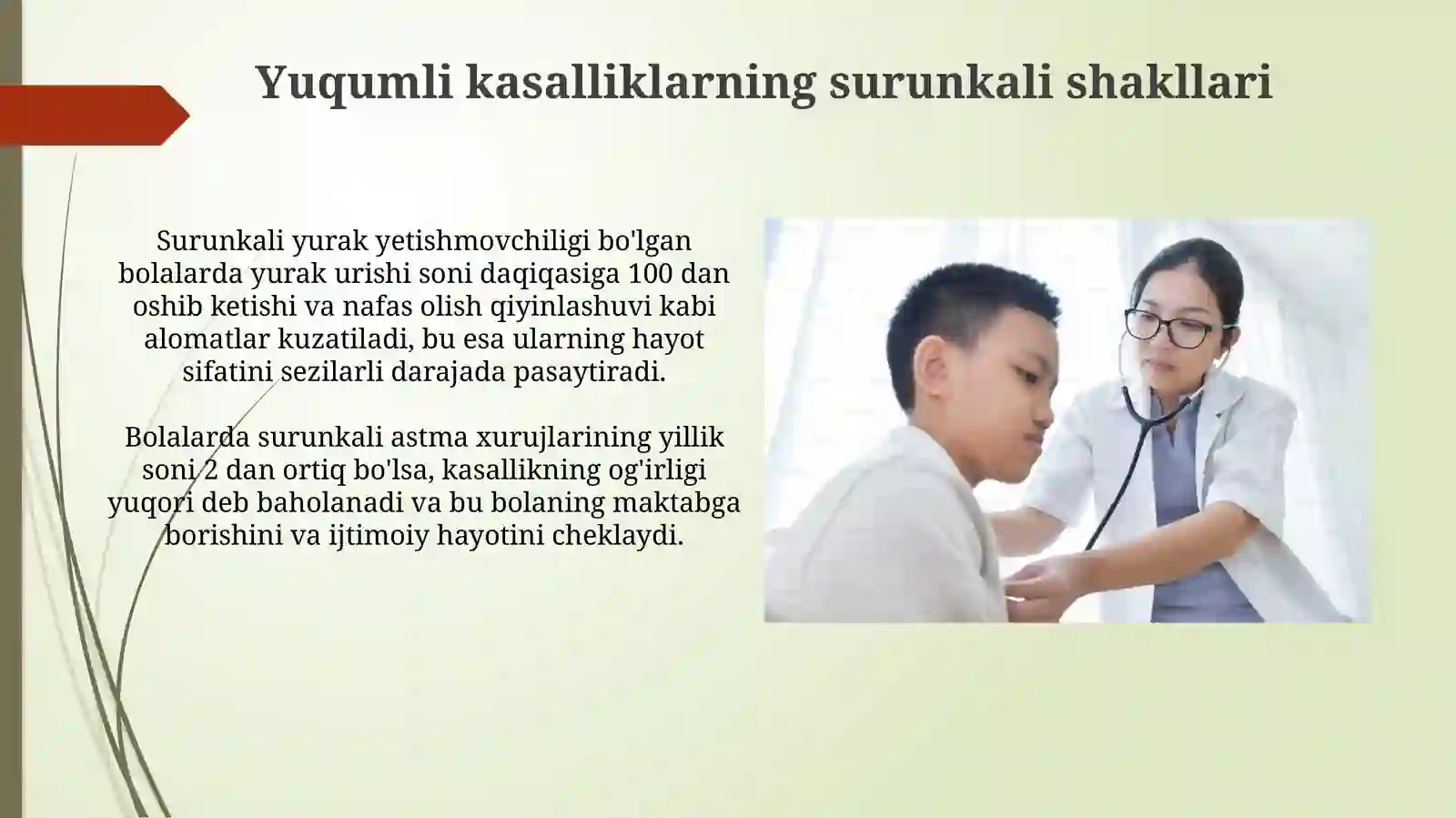 Yuqumli kasalliklarning surunkali shakllari

Surunkali yurak yetishmovchiligi bo'lgan bolalarda yurak urishi soni daqiqasiga 100 dan oshib ketishi va nafas olish qiyinlashuvi kabi alomatlar kuzatiladi, bu esa ularning hayot sifatini sezilarli darajada pasaytiradi.

Bolalarda surunkali astma xurujlarining yillik soni 2 dan ortiq bo'lsa, kasallikning og'irligi yuqori deb baholanadi va bu bolaning maktabga borishini va ijtimoiy hayotini cheklaydi.